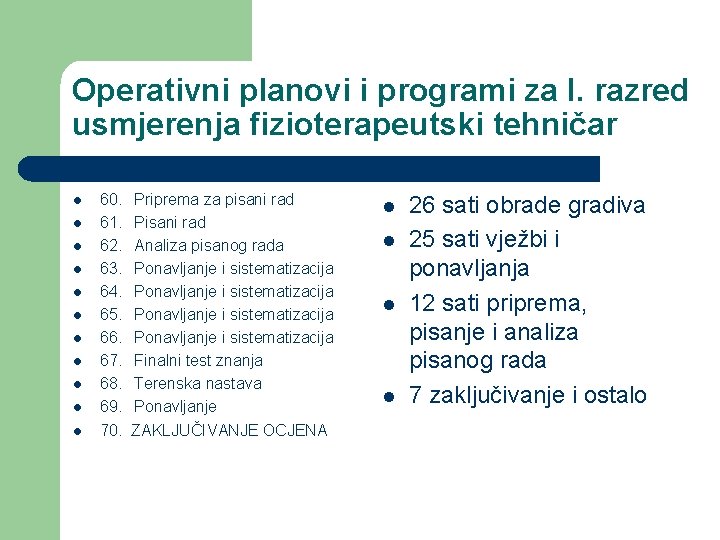 Operativni planovi i programi za I. razred usmjerenja fizioterapeutski tehničar

- 60. Priprema za pisani rad
- 61. Pisani rad
- 62. Analiza pisanog rada
- 63. Ponavljanje i sistematizacija
- 64. Ponavljanje i sistematizacija
- 65. Ponavljanje i sistematizacija
- 66. Ponavljanje i sistematizacija
- 67. Finalni test znanja
- 68. Terenska nastava
- 69. Ponavljanje
- 70. ZAKLJUČIVANJE OCJENA

- 26 sati obrade gradiva
- 25 sati vježbi i ponavljanja
- 12 sati priprema, pisanje i analiza pisanog rada
- 7 zaključivanje i ostalo